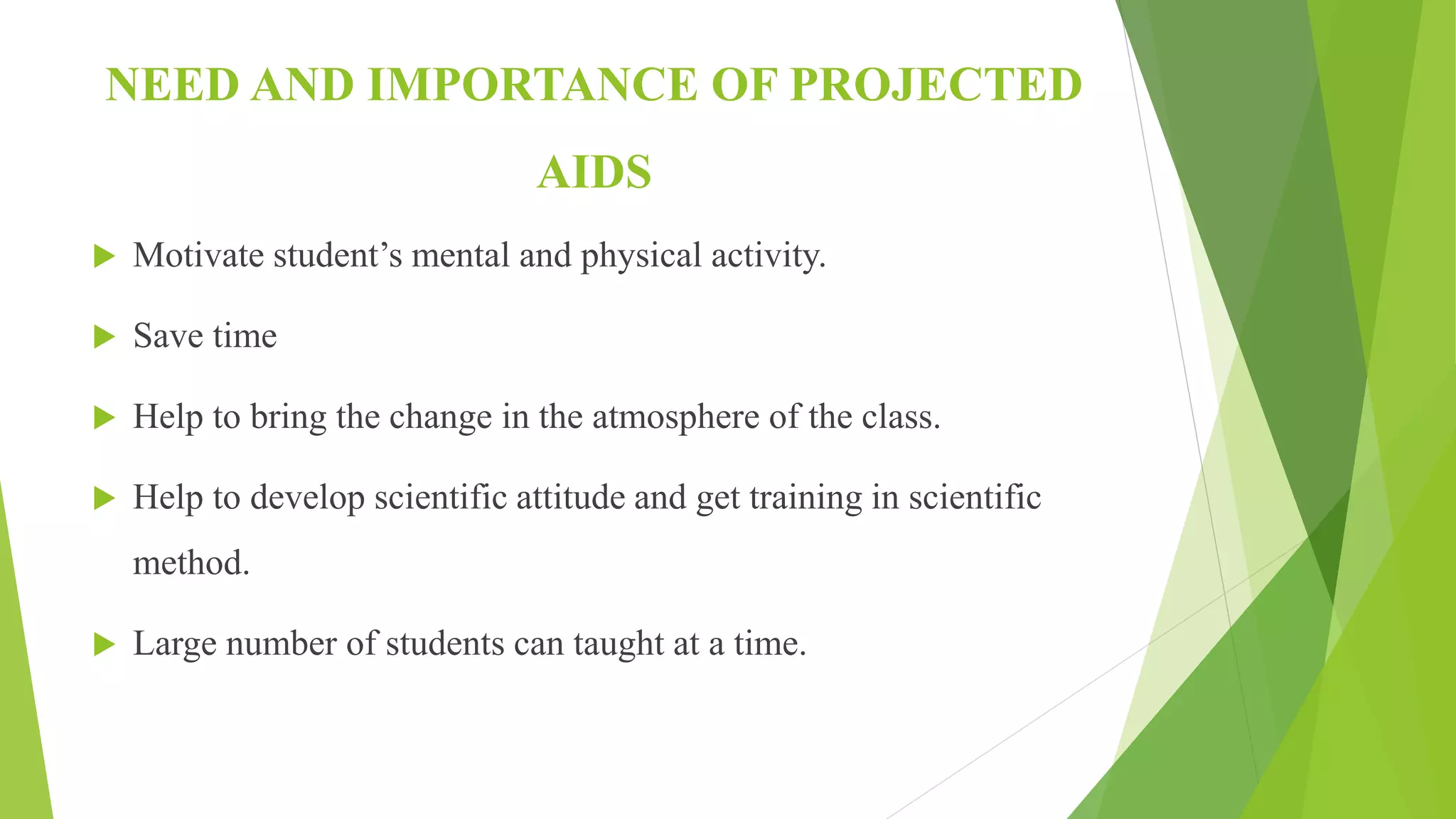 NEED AND IMPORTANCE OF PROJECTED AIDS

Motivate student’s mental and physical activity.

Save time

Help to bring the change in the atmosphere of the class.

Help to develop scientific attitude and get training in scientific method.

Large number of students can taught at a time.